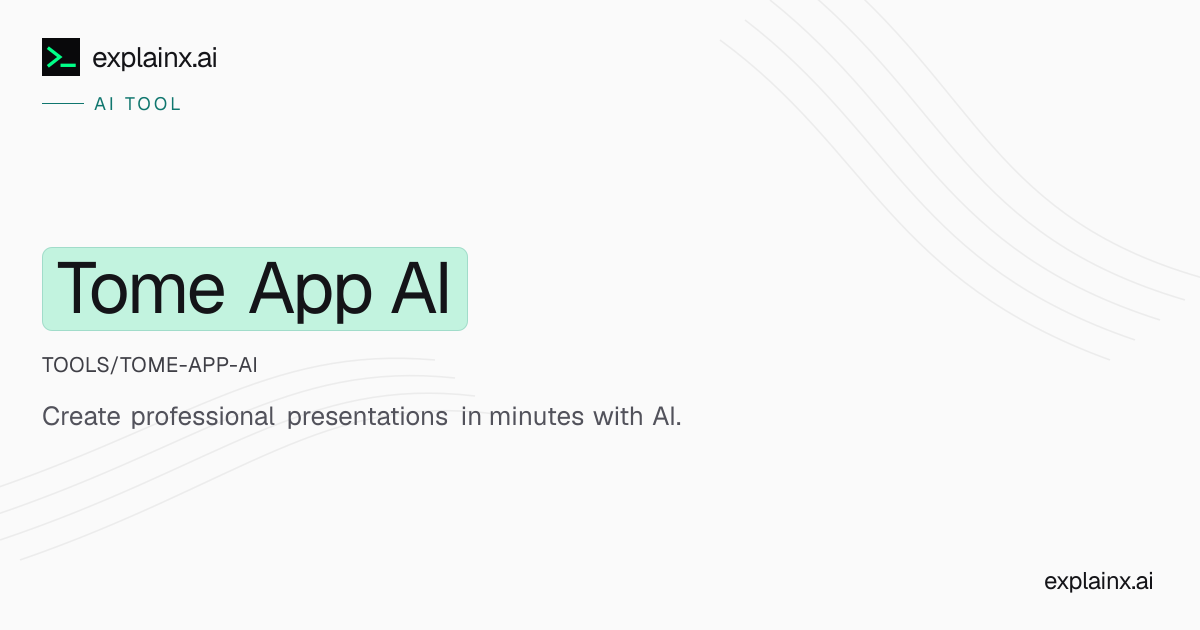 explainx.ai

AI TOOL

Tome App AI

TOOLS/TOME-APP-AI

Create professional presentations in minutes with AI.

explainx.ai